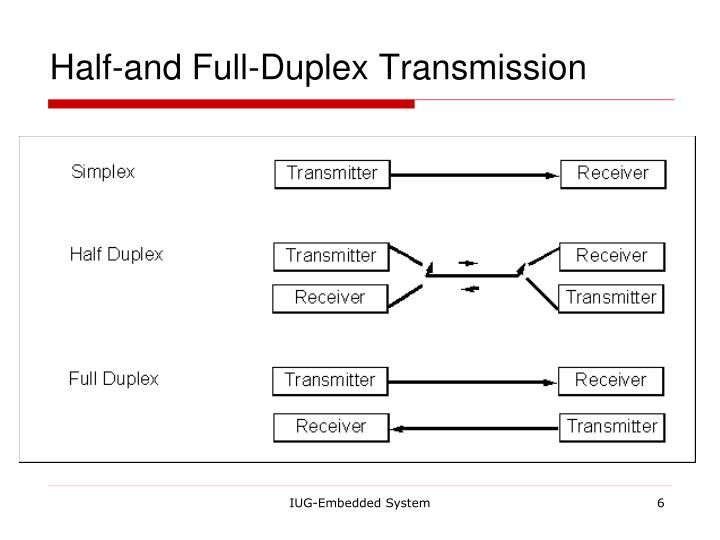 Half-and Full-Duplex Transmission

Simplex

Transmitter

Receiver

Half Duplex

Transmitter

Receiver

Receiver

Transmitter

Full Duplex

Transmitter

Receiver

Receiver

Transmitter

IUG-Embedded System

6